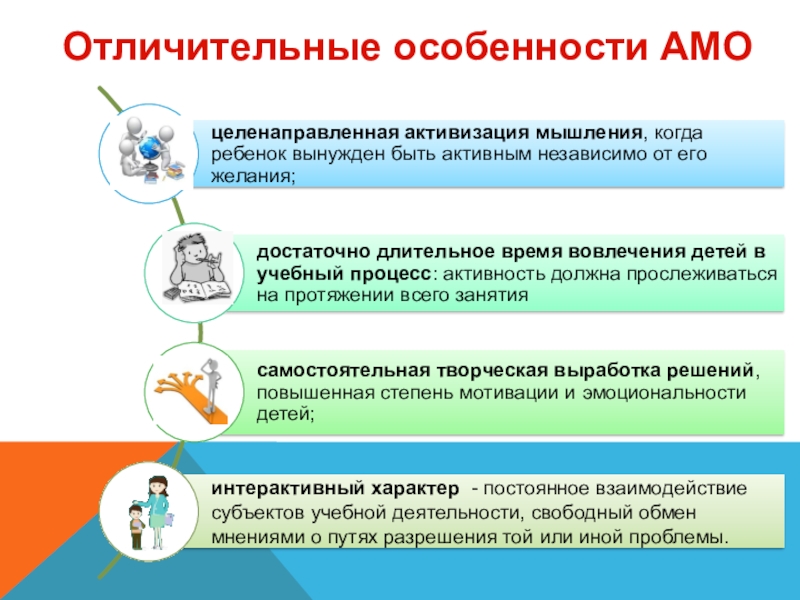 Отличительные особенности АМО

целенаправленная активизация мышления, когда ребенок вынужден быть активным независимо от его желания;

достаточно длительное время вовлечения детей в учебный процесс: активность должна прослеживаться на протяжении всего занятия

самостоятельная творческая выработка решений, повышенная степень мотивации и эмоциональности детей;

интерактивный характер - постоянное взаимодействие субъектов учебной деятельности, свободный обмен мнениями о путях разрешения той или иной проблемы.